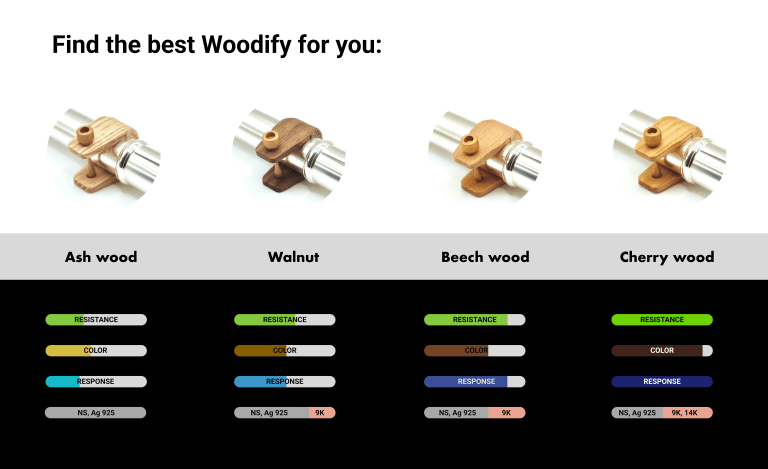 Find the best Woodify for you:

Ash wood

RESISTANCE

COLOR

RESPONSE

NS, Ag 925

Walnut

RESISTANCE

COLOR

RESPONSE

NS, Ag 925 9K

Beech wood

RESISTANCE

COLOR

RESPONSE

NS, Ag 925 9K

Cherry wood

RESISTANCE

COLOR

RESPONSE

NS, Ag 925 9K, 14K